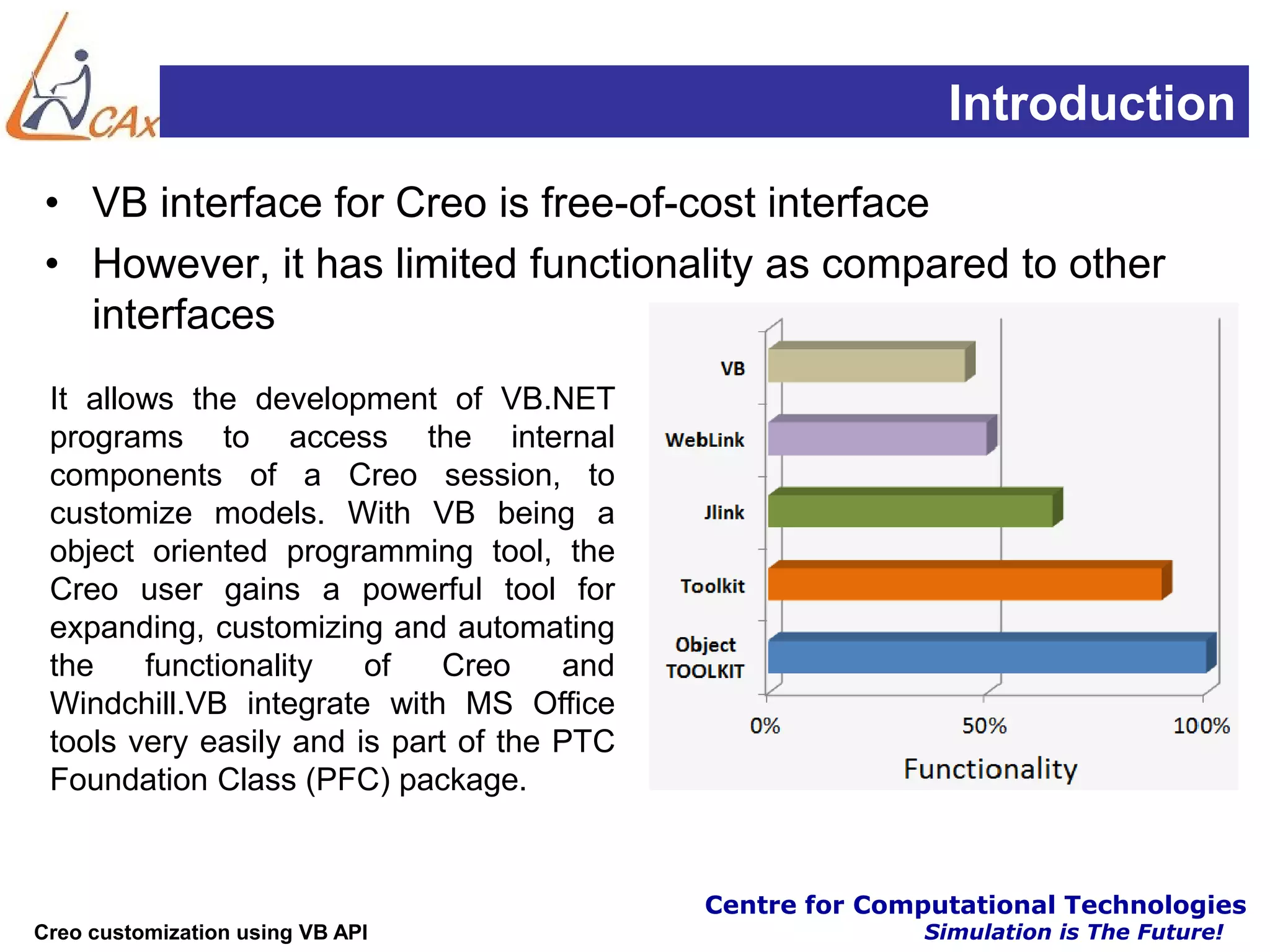 CAx

Introduction

• VB interface for Creo is free-of-cost interface
• However, it has limited functionality as compared to other interfaces

It allows the development of VB.NET programs to access the internal components of a Creo session, to customize models. With VB being a object oriented programming tool, the Creo user gains a powerful tool for expanding, customizing and automating the functionality of Creo and Windchill.VB integrate with MS Office tools very easily and is part of the PTC Foundation Class (PFC) package.

VB
WebLink
Jlink
Toolkit
Object TOOLKIT
0%
50%
100%
Functionality

Creo customization using VB API

Centre for Computational Technologies
Simulation is The Future!